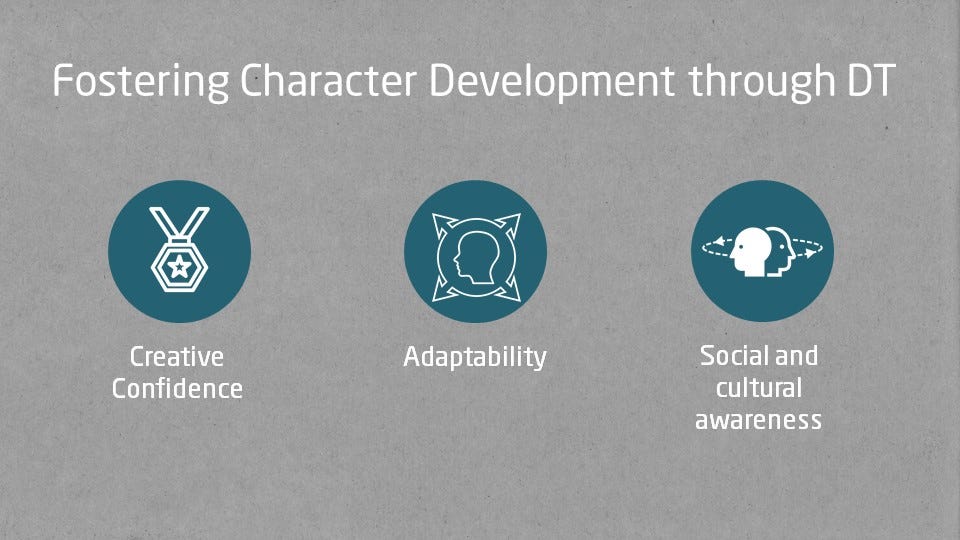 Fostering Character Development through DT

Creative Confidence

Adaptability

Social and cultural awareness